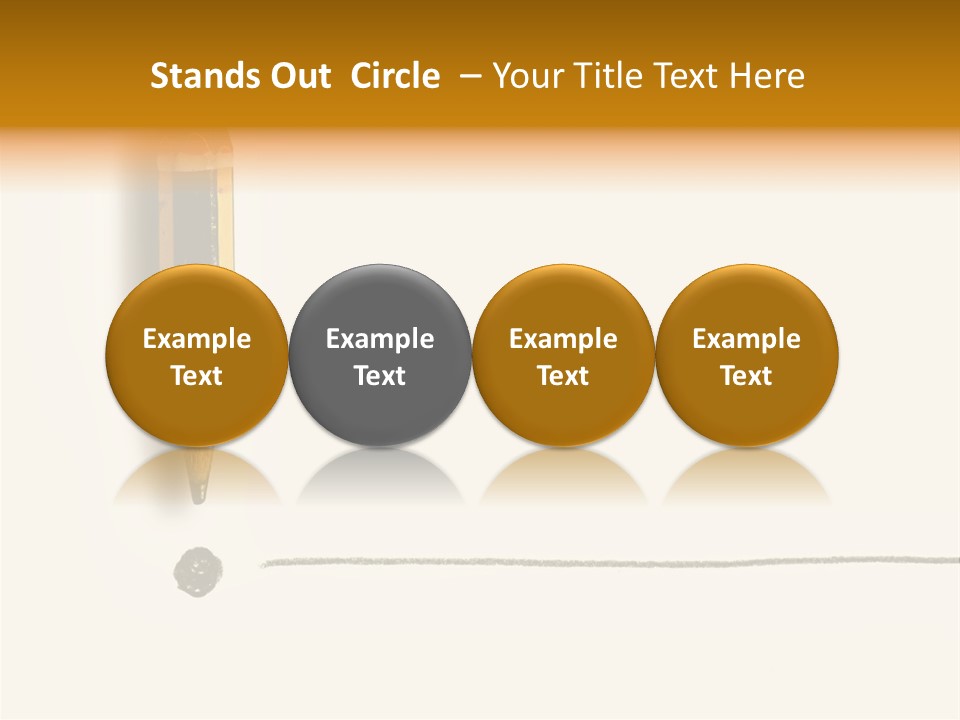 Stands Out Circle – Your Title Text Here

Example Text

Example Text

Example Text

Example Text